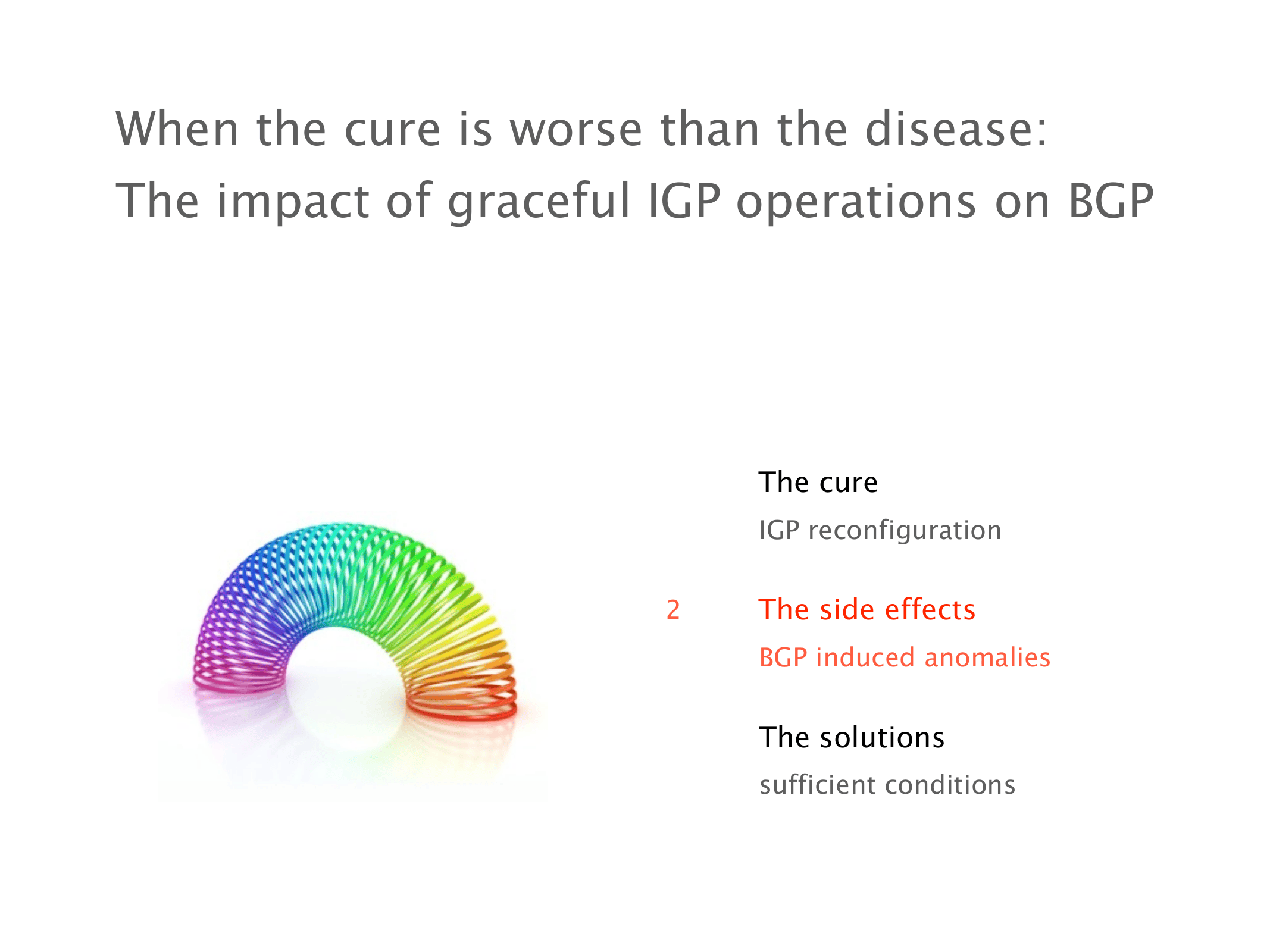 When the cure is worse than the disease:
The impact of graceful IGP operations on BGP

The cure
IGP reconfiguration

2 The side effects
BGP induced anomalies

The solutions
sufficient conditions